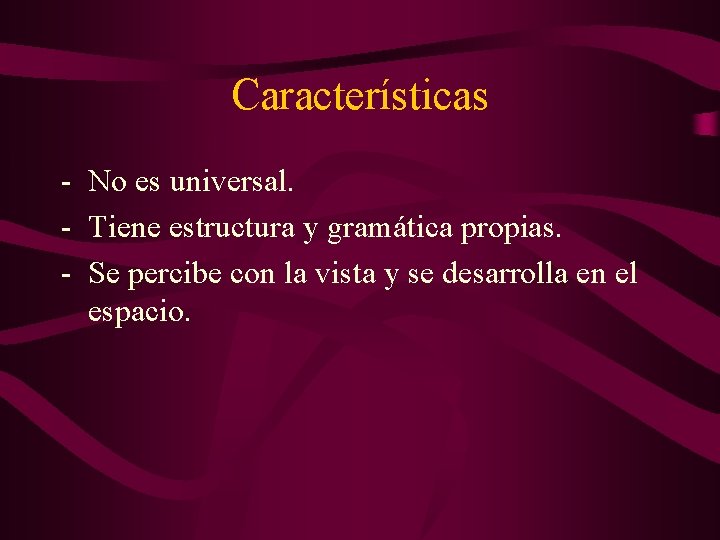 Características

- No es universal.
- Tiene estructura y gramática propias.
- Se percibe con la vista y se desarrolla en el espacio.